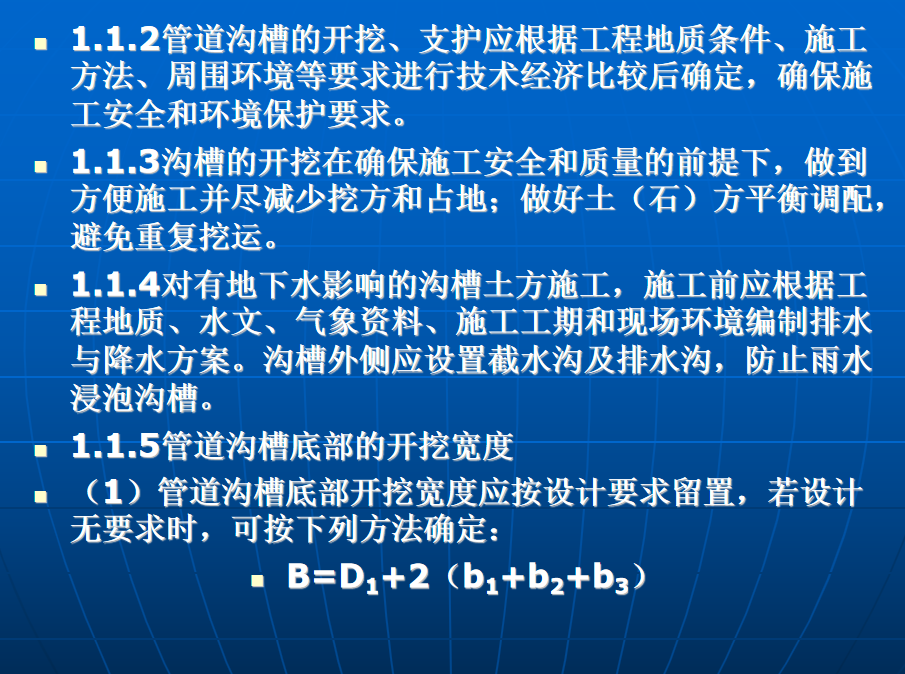 1.1.2管道沟槽的开挖、支护应根据工程地质条件、施工方法、周围环境等要求进行技术经济比较后确定，确保施工安全和环境保护要求。

1.1.3沟槽的开挖在确保施工安全和质量的前提下，做到方便施工并尽减少挖方和占地；做好土（石）方平衡调配，避免重复挖运。

1.1.4对有地下水影响的沟槽土方施工，施工前应根据工程地质、水文、气象资料、施工工期和现场环境编制排水与降水方案。沟槽外侧应设置截水沟及排水沟，防止雨水浸泡沟槽。

1.1.5管道沟槽底部的开挖宽度

（1）管道沟槽底部开挖宽度应按设计要求留置，若设计无要求时，可按下列方法确定：

$B=D_1+2（b_1+b_2+b_3）$